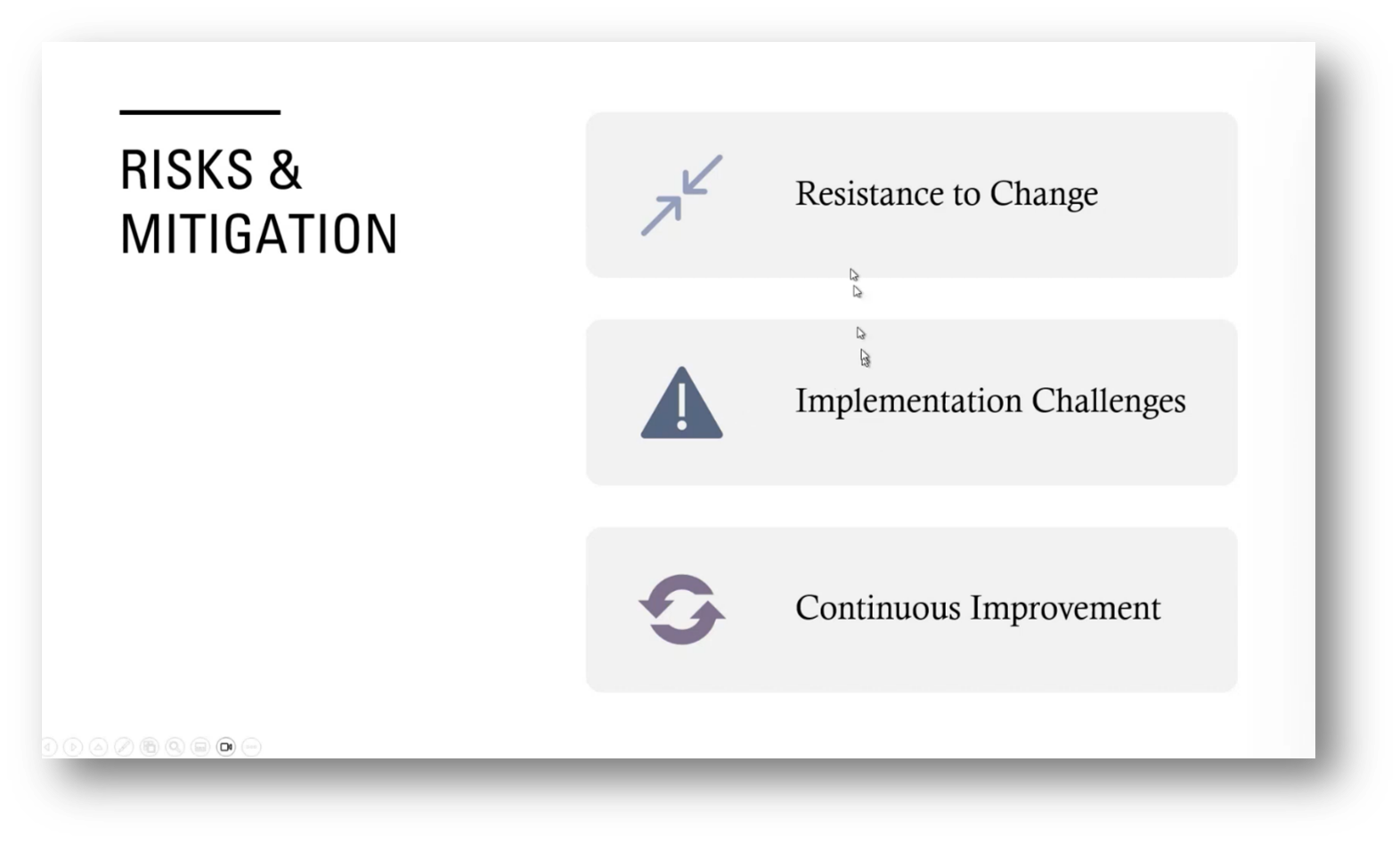 RISKS & MITIGATION

Resistance to Change

Implementation Challenges

Continuous Improvement